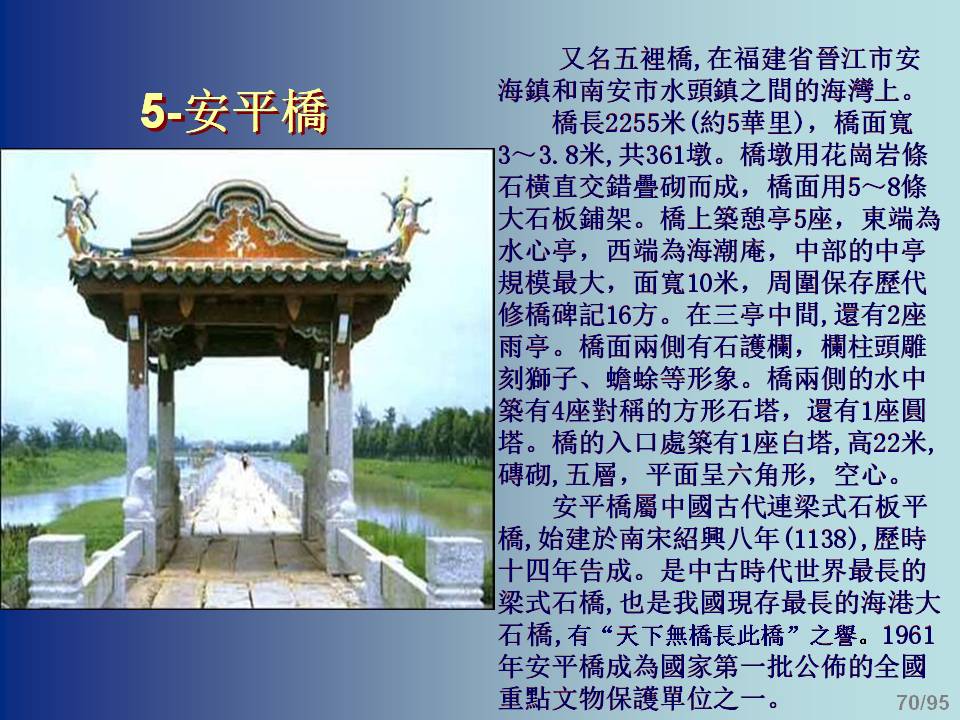 5-安平橋

又名五裡橋,在福建省晉江市安海鎮和南安市水頭鎮之間的海灣上。

橋長2255米(約5華里)，橋面寬3～3.8米,共361墩。橋墩用花崗岩條石橫直交錯疊砌而成，橋面用5～8條大石板鋪架。橋上築憩亭5座，東端為水心亭，西端為海潮庵，中部的中亭規模最大，面寬10米，周圍保存歷代修橋碑記16方。在三亭中間,還有2座雨亭。橋面兩側有石護欄，欄柱頭雕刻獅子、蟾蜍等形象。橋兩側的水中築有4座對稱的方形石塔，還有1座圓塔。橋的入口處築有1座白塔,高22米,磚砌,五層，平面呈六角形，空心。

安平橋屬中國古代連梁式石板平橋,始建於南宋紹興八年(1138),歷時十四年告成。是中古時代世界最長的梁式石橋,也是我國現存最長的海港大石橋,有“天下無橋長此橋”之譽。1961年安平橋成為國家第一批公佈的全國重點文物保護單位之一。

70/95